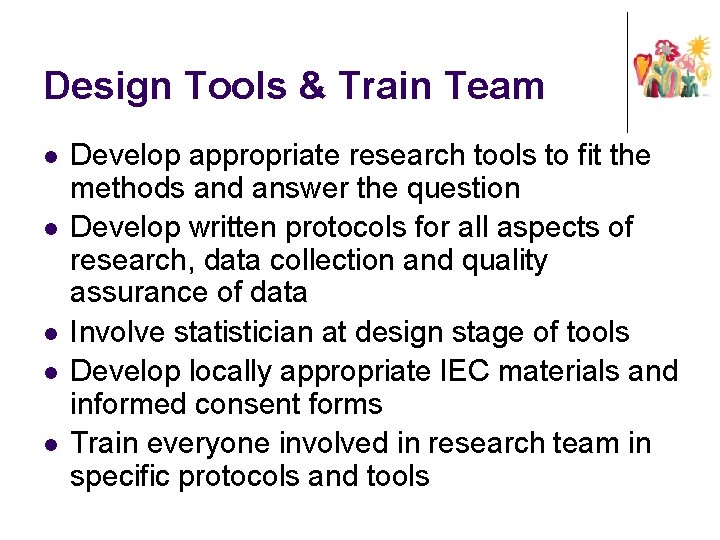 Design Tools & Train Team

- Develop appropriate research tools to fit the methods and answer the question
- Develop written protocols for all aspects of research, data collection and quality assurance of data
- Involve statistician at design stage of tools
- Develop locally appropriate IEC materials and informed consent forms
- Train everyone involved in research team in specific protocols and tools